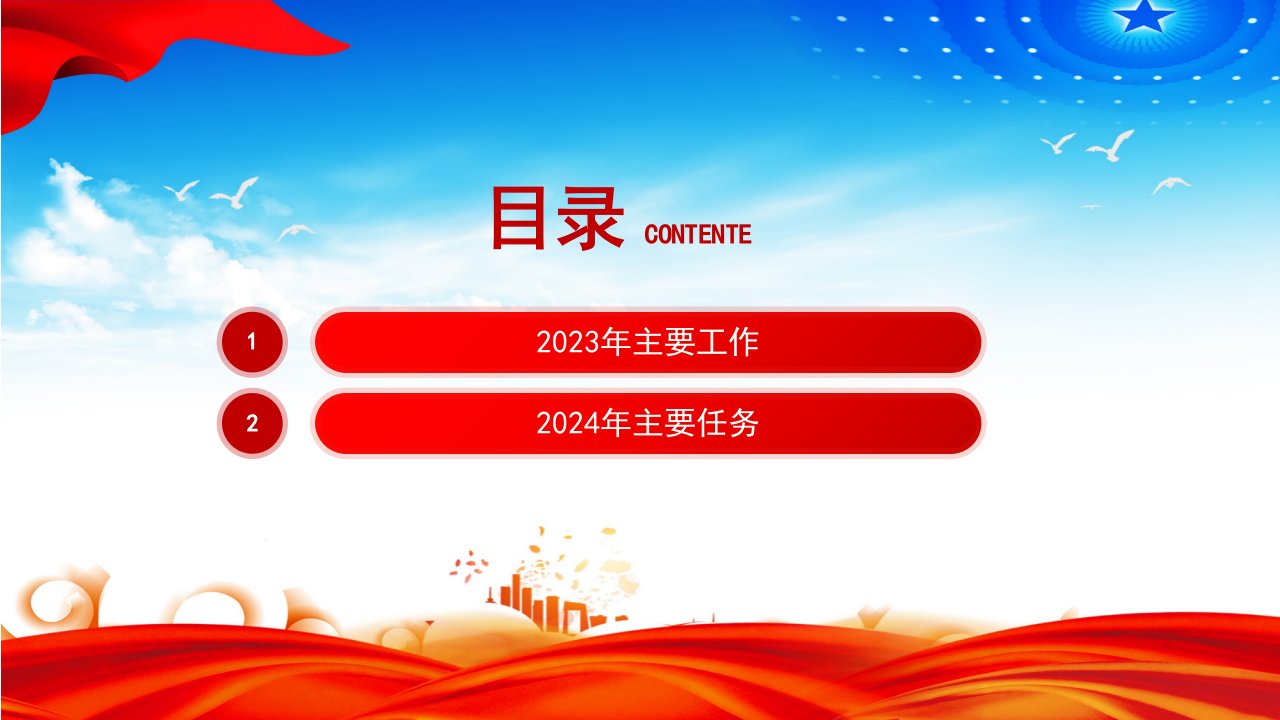 目录 CONTENTE

1 2023年主要工作

2 2024年主要任务